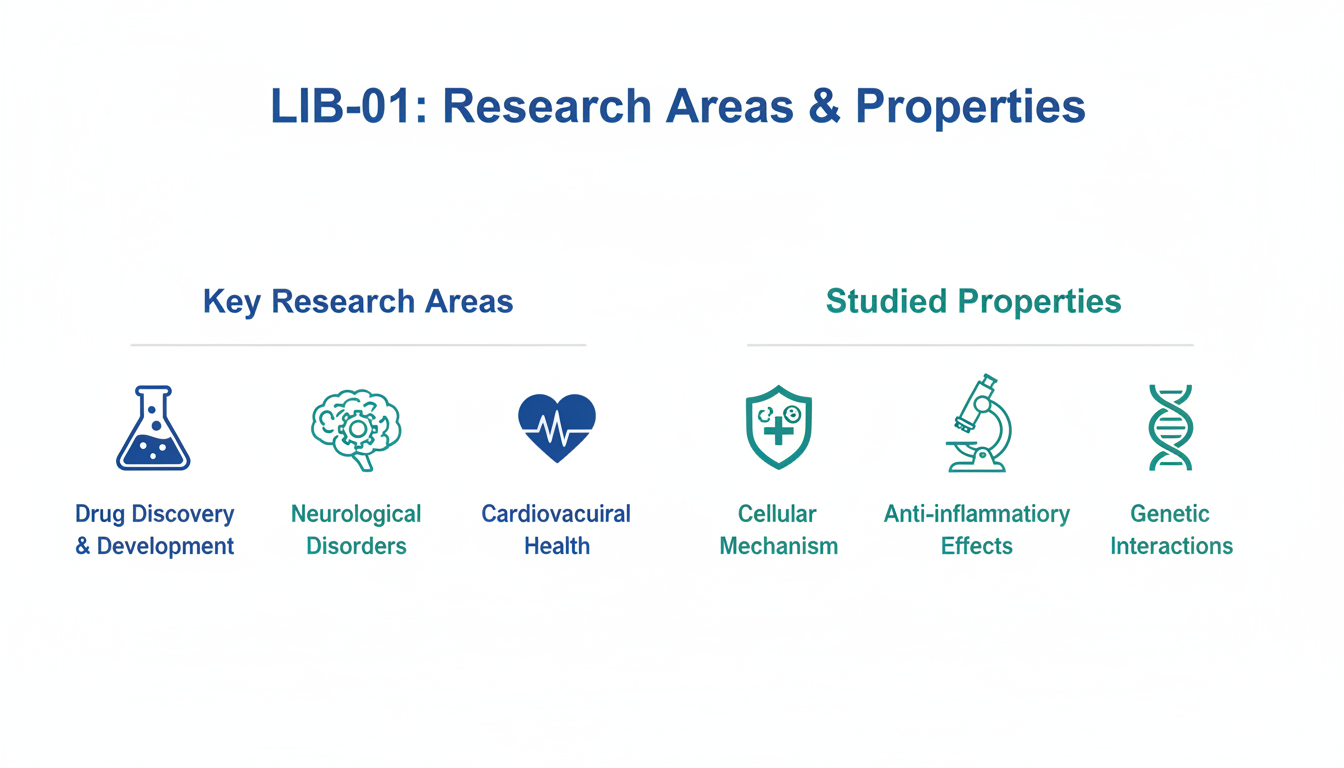 LIB-01: Research Areas & Properties

Key Research Areas

Drug Discovery & Development

Neurological Disorders

Cardiovacuiral Health

Studied Properties

Cellular Mechanism

Anti-inflammatiory Effects

Genetic Interactions